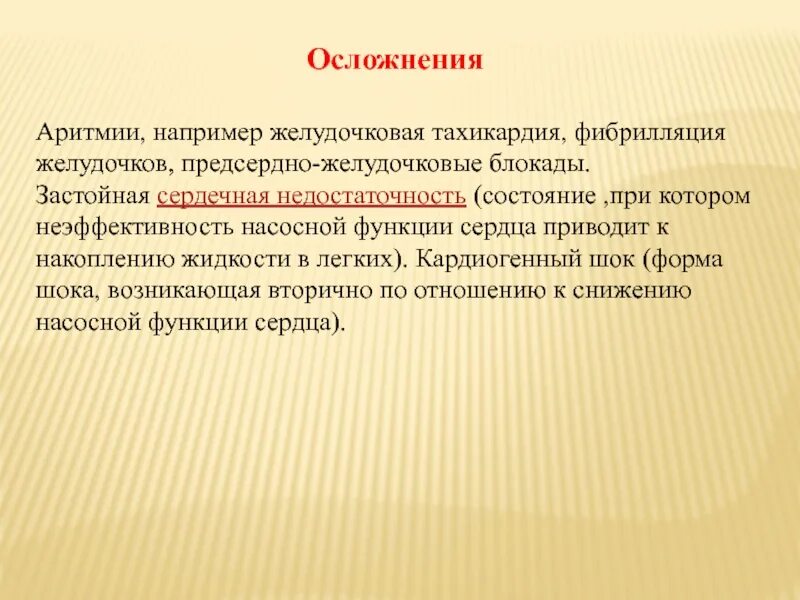 Осложнения

Аритмии, например желудочковая тахикардия, фибрилляция желудочков, предсердно-желудочковые блокады.
Застойная сердечная недостаточность (состояние ,при котором неэффективность насосной функции сердца приводит к накоплению жидкости в легких). Кардиогенный шок (форма шока, возникающая вторично по отношению к снижению насосной функции сердца).